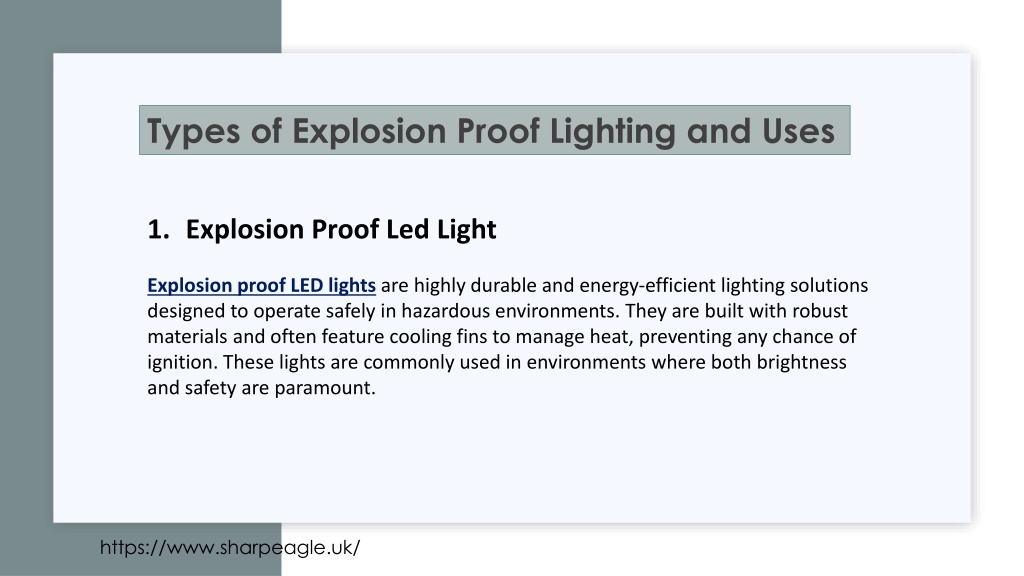 Types of Explosion Proof Lighting and Uses

1. Explosion Proof Led Light

Explosion proof LED lights are highly durable and energy-efficient lighting solutions designed to operate safely in hazardous environments. They are built with robust materials and often feature cooling fins to manage heat, preventing any chance of ignition. These lights are commonly used in environments where both brightness and safety are paramount.

https://www.sharpeagle.uk/